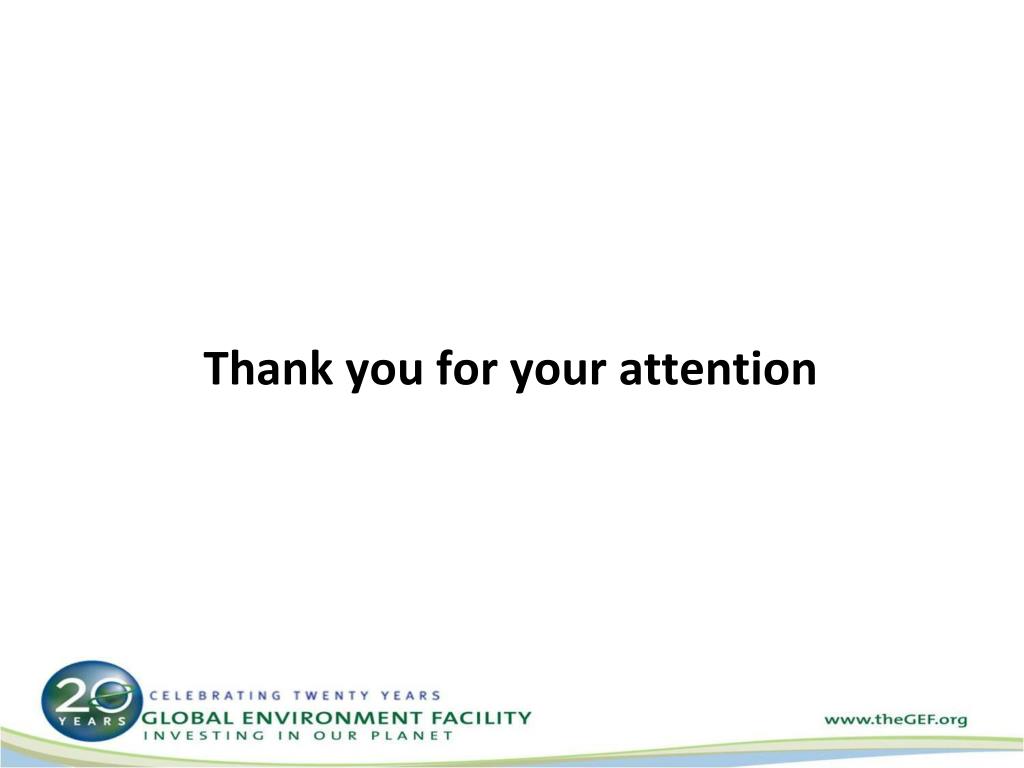 Thank you for your attention

20 YEARS
CELEBRATING TWENTY YEARS
GLOBAL ENVIRONMENT FACILITY
INVESTING IN OUR PLANET

www.theGEF.org